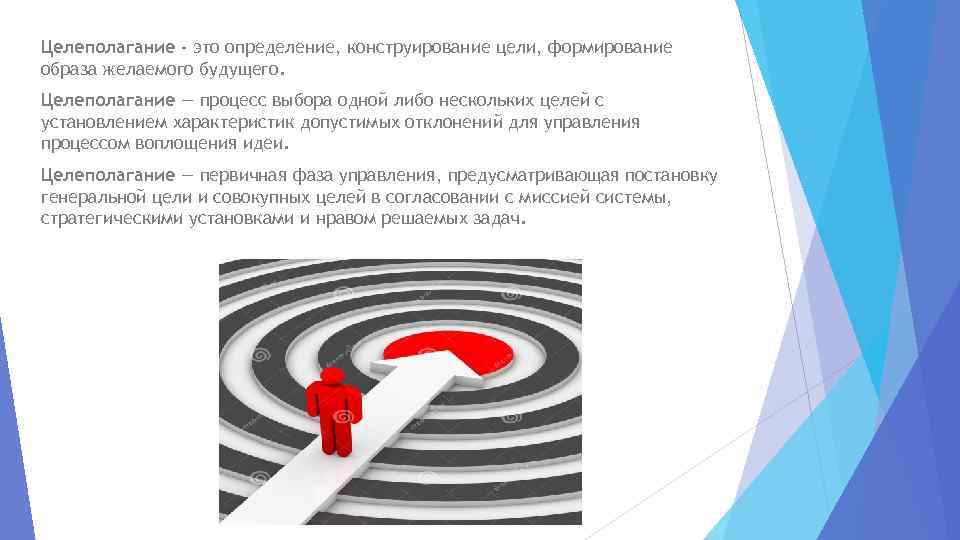 Целеполагание - это определение, конструирование цели, формирование образа желаемого будущего.

Целеполагание — процесс выбора одной либо нескольких целей с установлением характеристик допустимых отклонений для управления процессом воплощения идеи.

Целеполагание — первичная фаза управления, предусматривающая постановку генеральной цели и совокупных целей в согласовании с миссией системы, стратегическими установками и нравом решаемых задач.